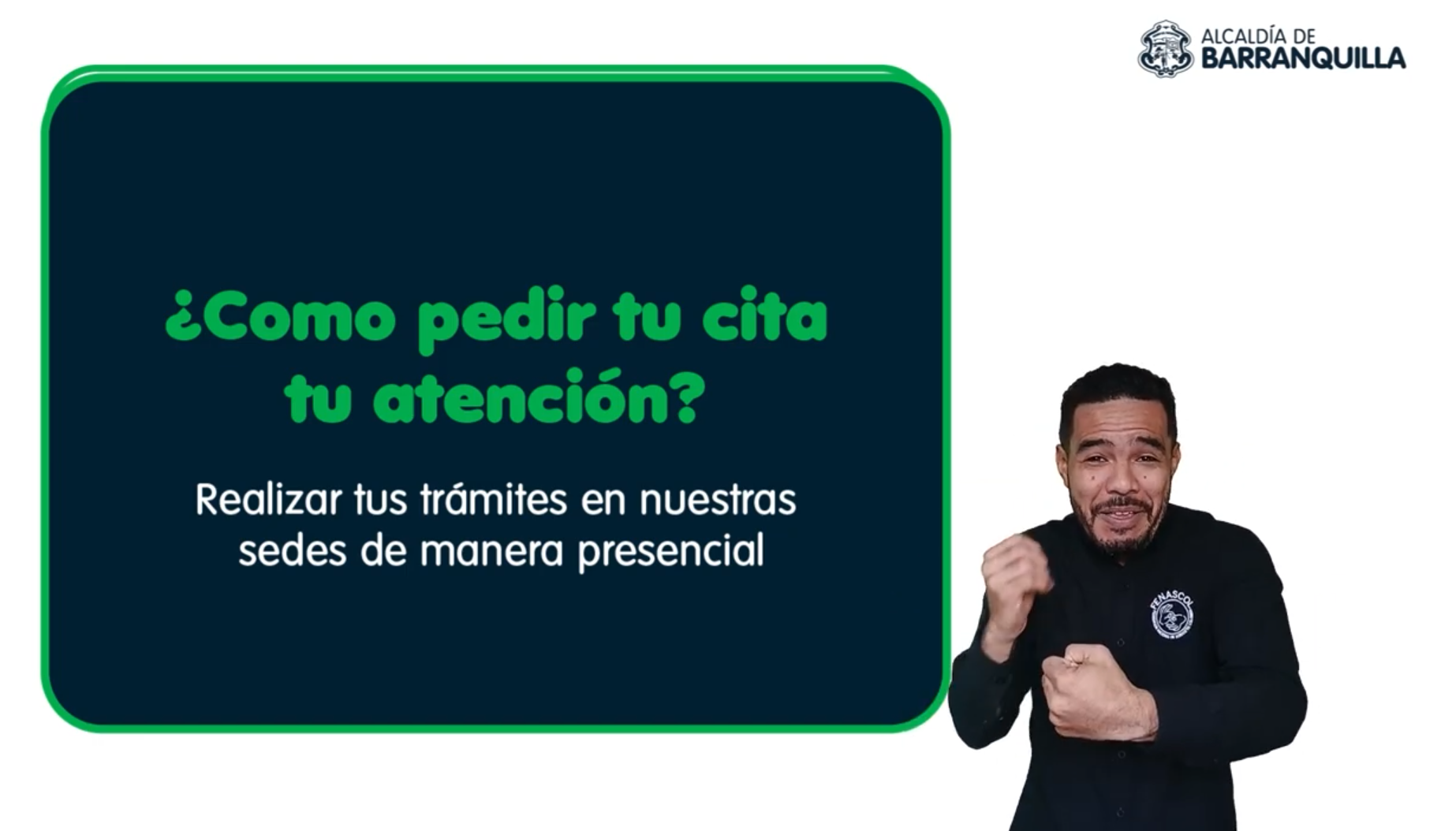 ALCALDÍA DE
BARRANQUILLA

¿Como pedir tu cita tu atención?

Realizar tus trámites en nuestras sedes de manera presencial

FENASCOL